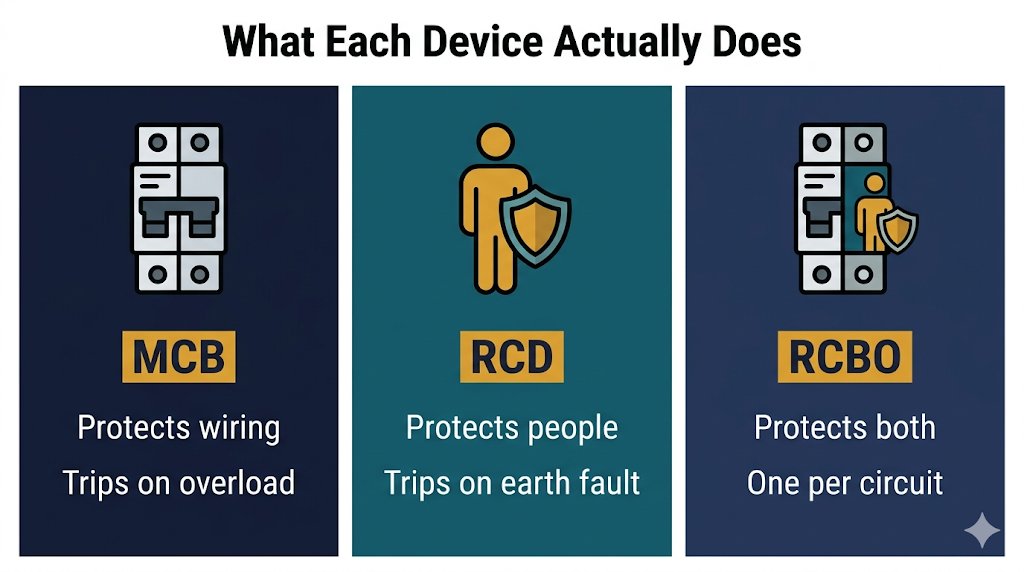 What Each Device Actually Does

MCB

Protects wiring

Trips on overload

RCD

Protects people

Trips on earth fault

RCBO

Protects both

One per circuit